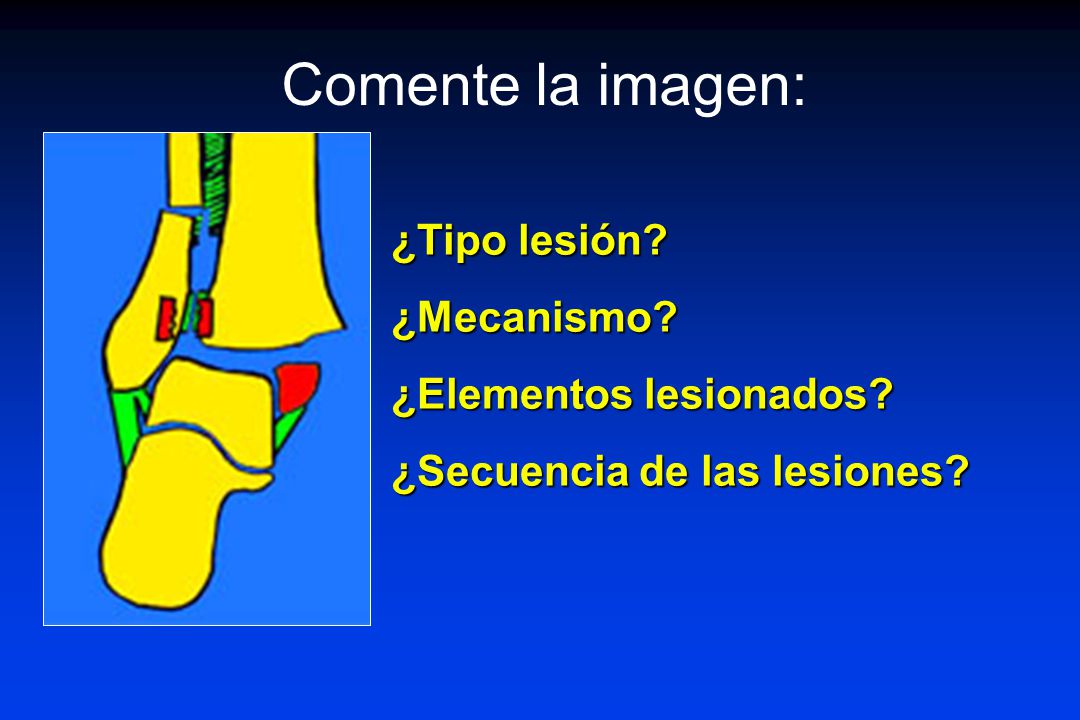 Comente la imagen:

¿Tipo lesión?

¿Mecanismo?

¿Elementos lesionados?

¿Secuencia de las lesiones?